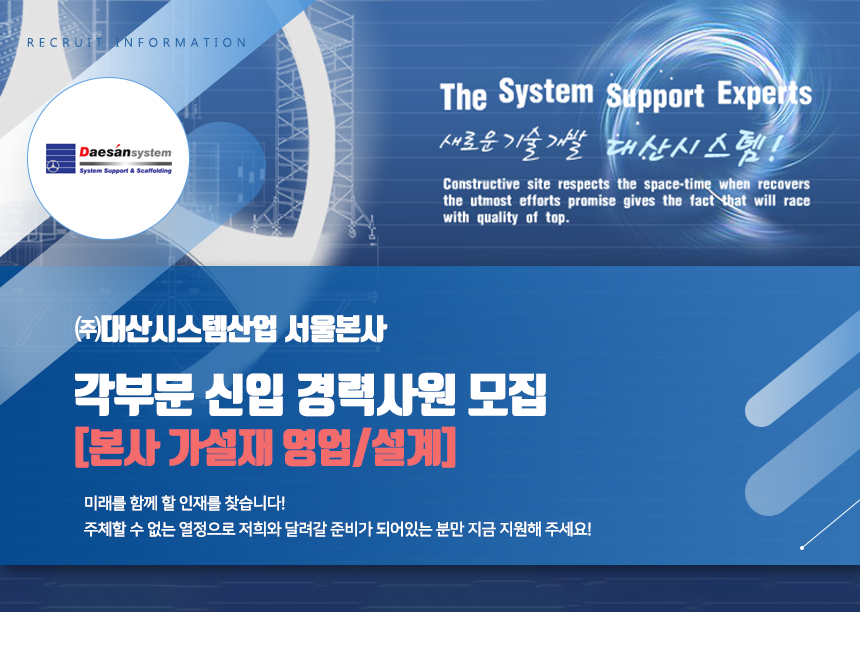 RECRUIT INFORMATION

Daesansystem
System Support & Scaffolding

The System Support Experts
새로운 기술개발 대산시스템!

Constructive site respects the space-time when recovers the utmost efforts promise gives the fact that will race with quality of top.

㈜대산시스템산업 서울본사

각부문 신입 경력사원 모집
[본사 가설재 영업/설계]

미래를 함께 할 인재를 찾습니다!
주체할 수 없는 열정으로 저희와 달려갈 준비가 되어있는 분만 지금 지원해 주세요!